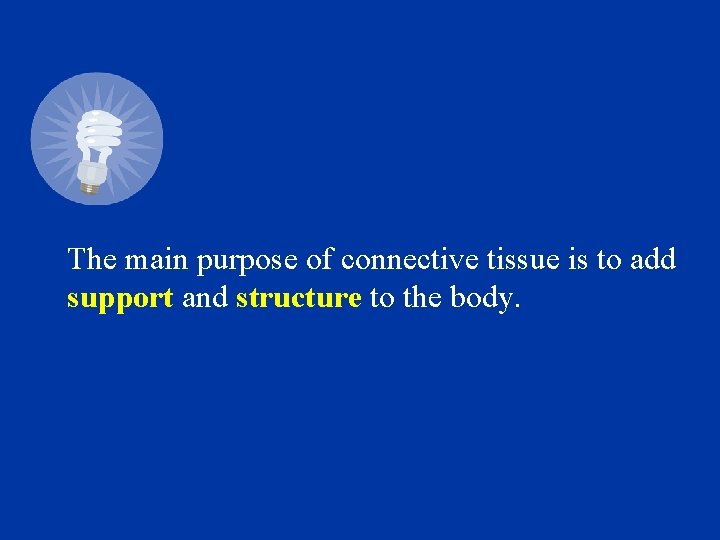 The main purpose of connective tissue is to add support and structure to the body.